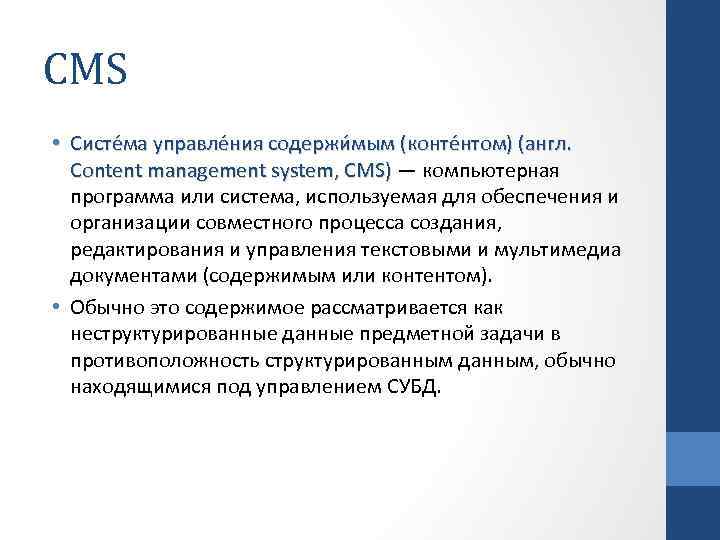 CMS

• Систе́ма управле́ния содержи́мым (конте́нтом) (англ. Content management system, CMS) — компьютерная программа или система, используемая для обеспечения и организации совместного процесса создания, редактирования и управления текстовыми и мультимедиа документами (содержимым или контентом).

• Обычно это содержимое рассматривается как неструктурированные данные предметной задачи в противоположность структурированным данным, обычно находящимися под управлением СУБД.